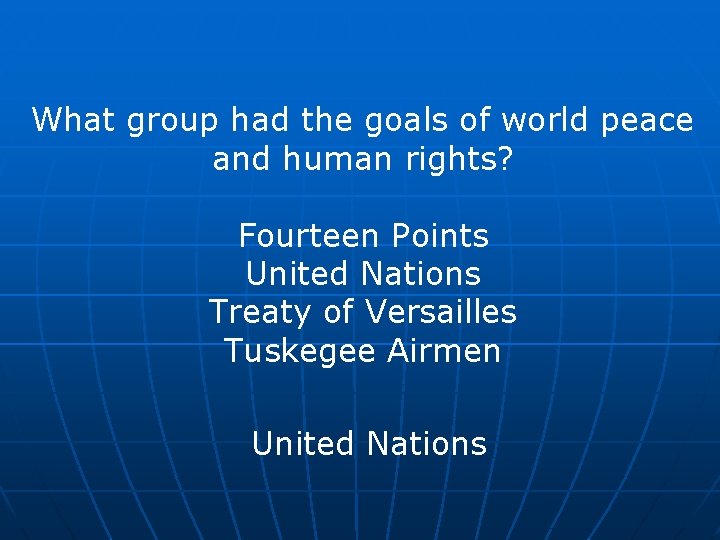 What group had the goals of world peace and human rights?

Fourteen Points
United Nations
Treaty of Versailles
Tuskegee Airmen

United Nations